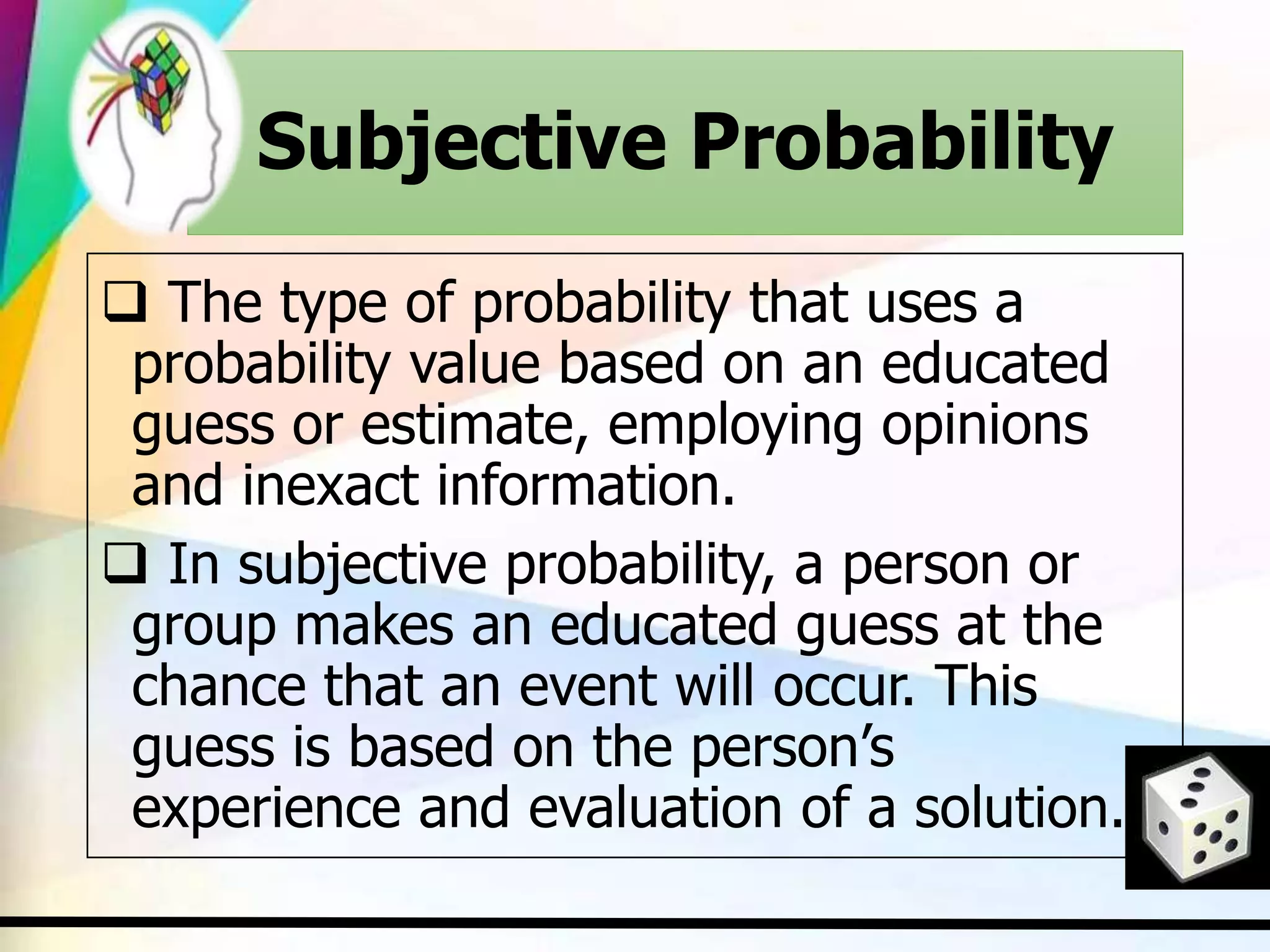 Subjective Probability

❑ The type of probability that uses a probability value based on an educated guess or estimate, employing opinions and inexact information.

❑ In subjective probability, a person or group makes an educated guess at the chance that an event will occur. This guess is based on the person's experience and evaluation of a solution.